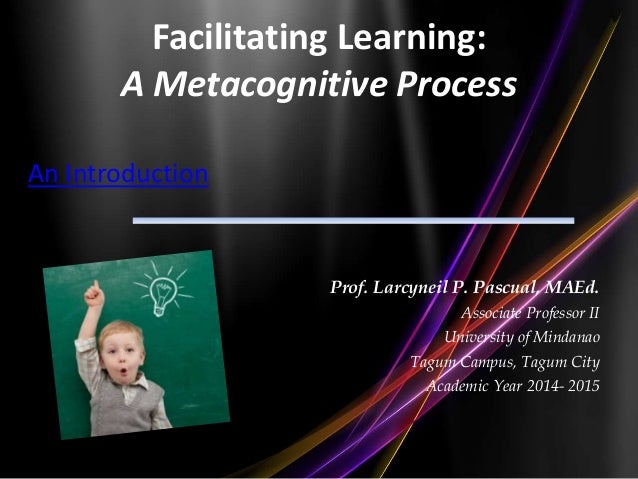 Facilitating Learning:
A Metacognitive Process

An Introduction

Prof. Larcyneil P. Pascual, MAEd.
Associate Professor II
University of Mindanao
Tagum Campus, Tagum City
Academic Year 2014- 2015